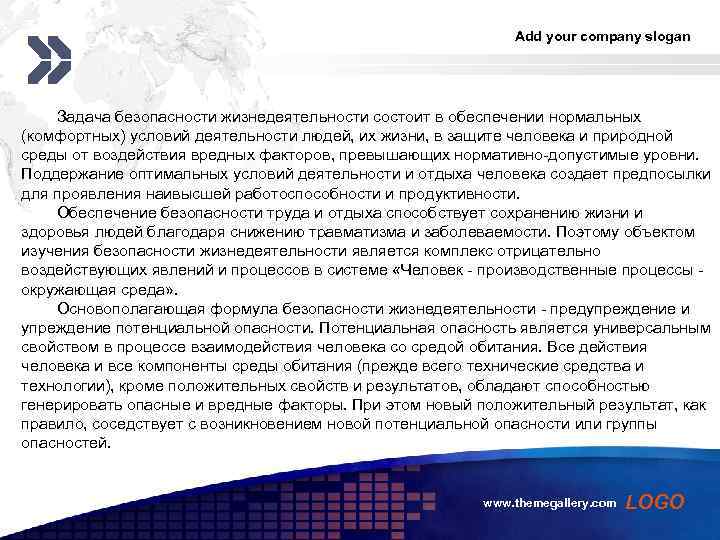 Add your company slogan

Задача безопасности жизнедеятельности состоит в обеспечении нормальных (комфортных) условий деятельности людей, их жизни, в защите человека и природной среды от воздействия вредных факторов, превышающих нормативно-допустимые уровни. Поддержание оптимальных условий деятельности и отдыха человека создает предпосылки для проявления наивысшей работоспособности и продуктивности.

Обеспечение безопасности труда и отдыха способствует сохранению жизни и здоровья людей благодаря снижению травматизма и заболеваемости. Поэтому объектом изучения безопасности жизнедеятельности является комплекс отрицательно воздействующих явлений и процессов в системе «Человек - производственные процессы - окружающая среда».

Основополагающая формула безопасности жизнедеятельности - предупреждение и упреждение потенциальной опасности. Потенциальная опасность является универсальным свойством в процессе взаимодействия человека со средой обитания. Все действия человека и все компоненты среды обитания (прежде всего технические средства и технологии), кроме положительных свойств и результатов, обладают способностью генерировать опасные и вредные факторы. При этом новый положительный результат, как правило, соседствует с возникновением новой потенциальной опасности или группы опасностей.

www.themegallery.com LOGO